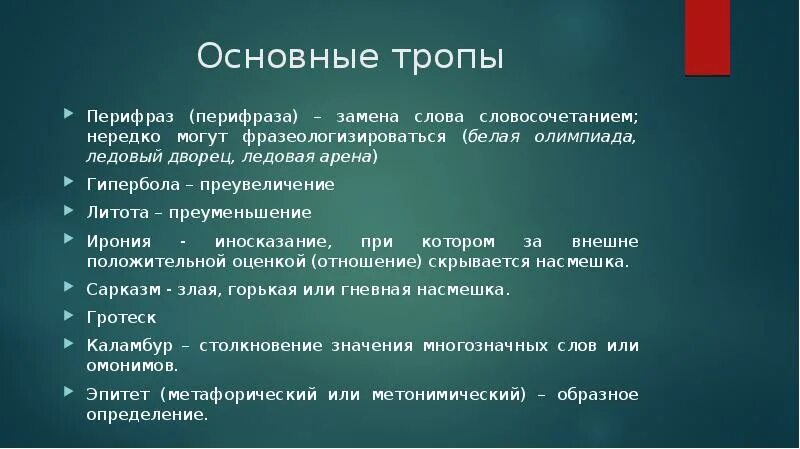 Основные тропы

Перифраз (перифраза) – замена слова словосочетанием; нередко могут фразеологизироваться (белая олимпиада, ледовый дворец, ледовая арена)

Гипербола – преувеличение

Литота – преуменьшение

Ирония - иносказание, при котором за внешне положительной оценкой (отношение) скрывается насмешка.

Сарказм - злая, горькая или гневная насмешка.

Гротеск

Каламбур – столкновение значения многозначных слов или омонимов.

Эпитет (метафорический или метонимический) – образное определение.